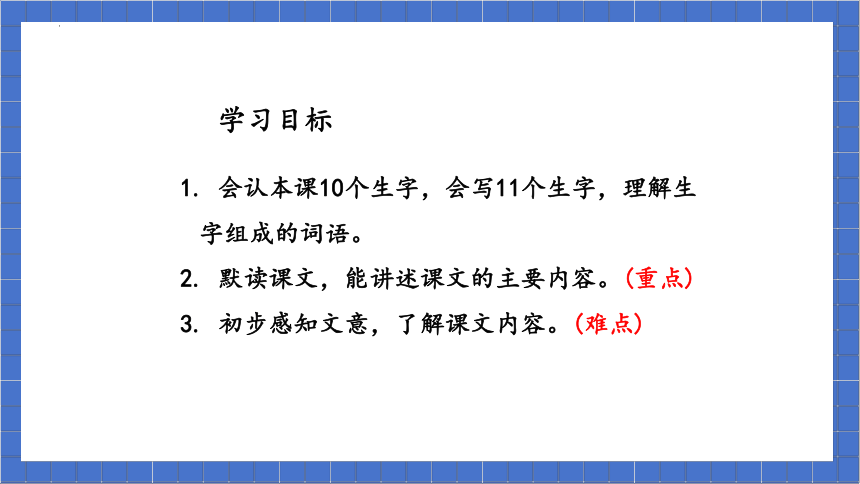 学习目标

1. 会认本课10个生字，会写11个生字，理解生字组成的词语。

2. 默读课文，能讲述课文的主要内容。（重点）

3. 初步感知文意，了解课文内容。（难点）